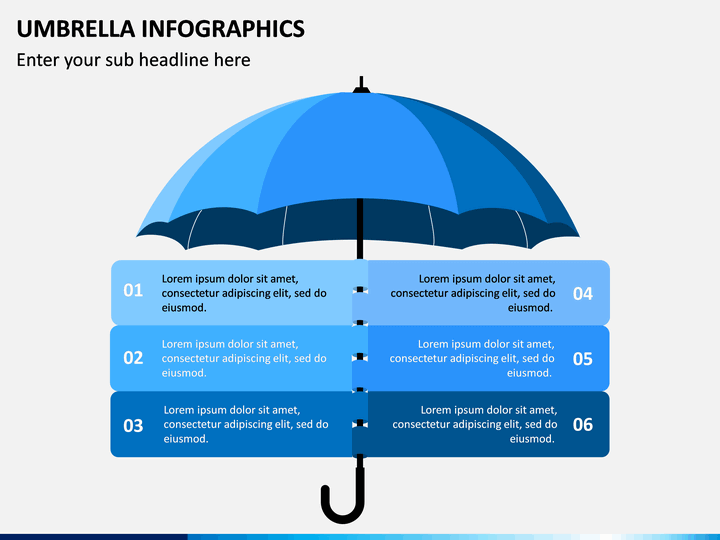 UMBRELLA INFOGRAPHICS

Enter your sub headline here

01 Lorem ipsum dolor sit amet, consectetur adipiscing elit, sed do eiusmod.

02 Lorem ipsum dolor sit amet, consectetur adipiscing elit, sed do eiusmod.

03 Lorem ipsum dolor sit amet, consectetur adipiscing elit, sed do eiusmod.

Lorem ipsum dolor sit amet, consectetur adipiscing elit, sed do eiusmod. 04

Lorem ipsum dolor sit amet, consectetur adipiscing elit, sed do eiusmod. 05

Lorem ipsum dolor sit amet, consectetur adipiscing elit, sed do eiusmod. 06